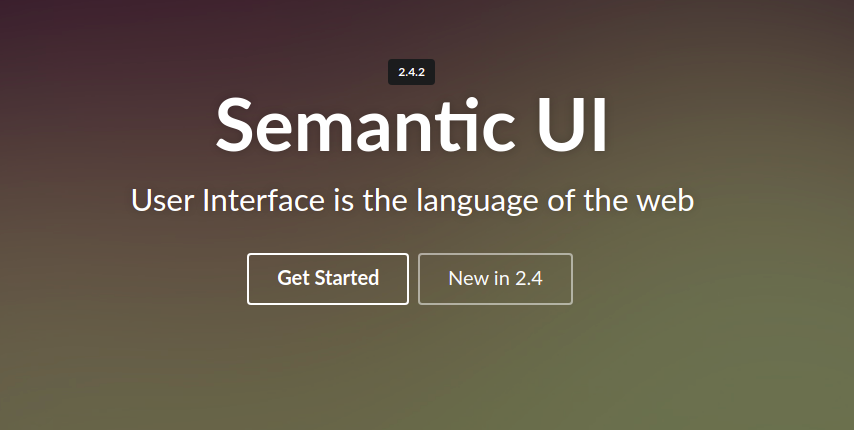 2.4.2

Semantic UI

User Interface is the language of the web

Get Started

New in 2.4